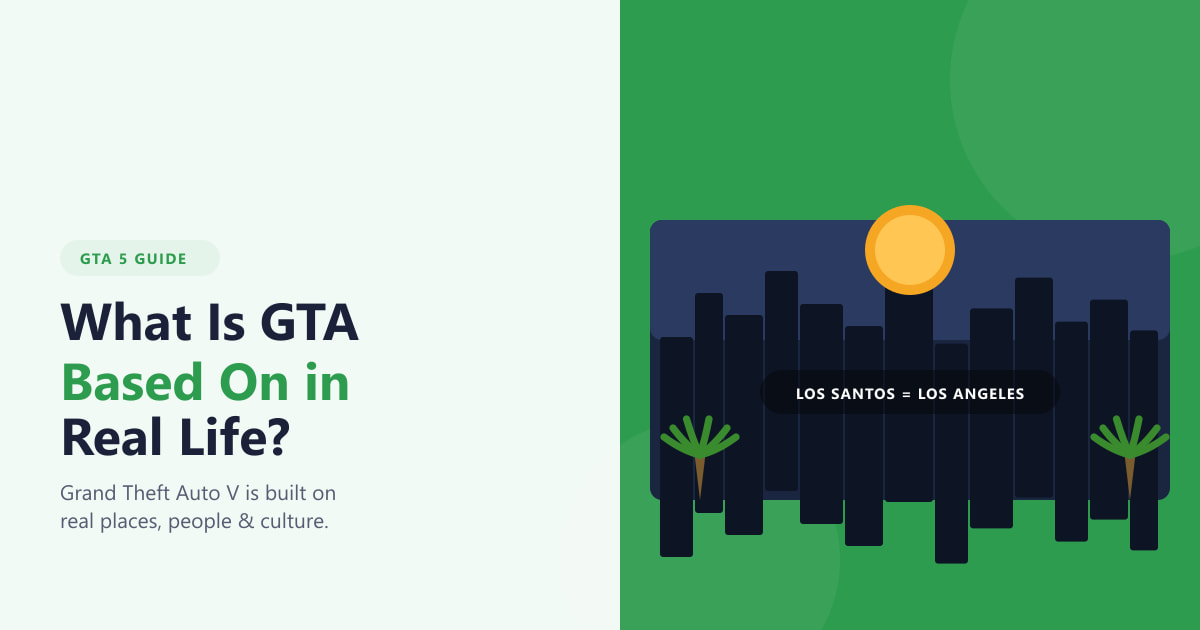 GTA 5 GUIDE

What Is GTA Based On in Real Life?

Grand Theft Auto V is built on real places, people & culture.

LOS SANTOS = LOS ANGELES